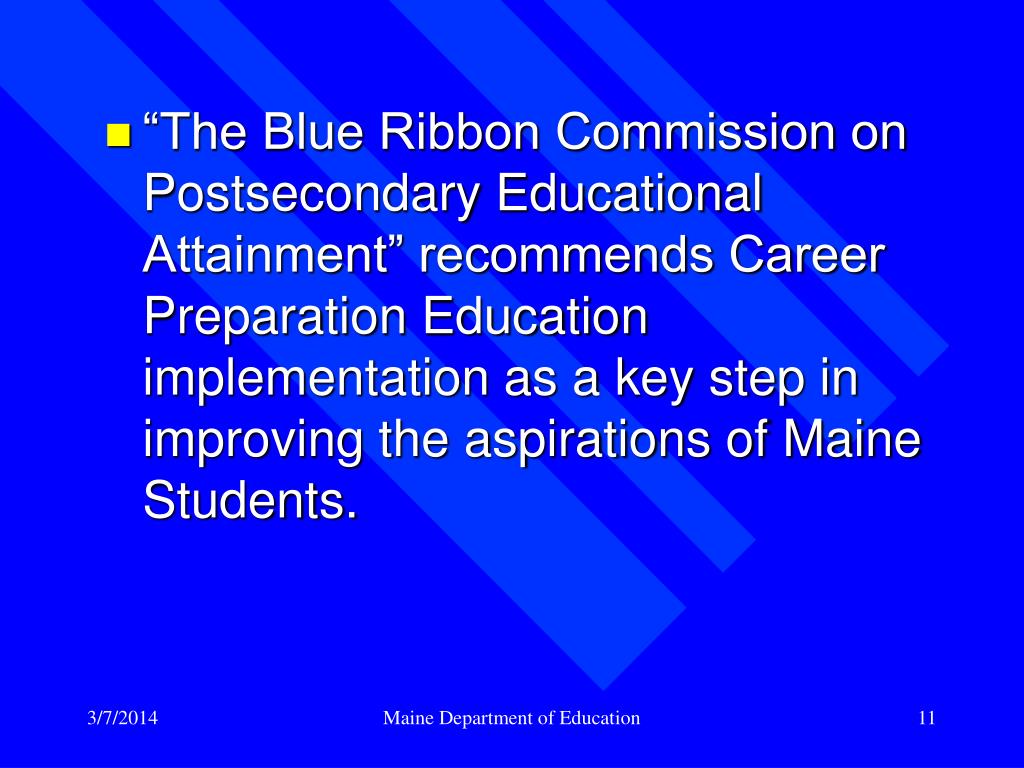 “The Blue Ribbon Commission on Postsecondary Educational Attainment” recommends Career Preparation Education implementation as a key step in improving the aspirations of Maine Students.

3/7/2014

Maine Department of Education

11